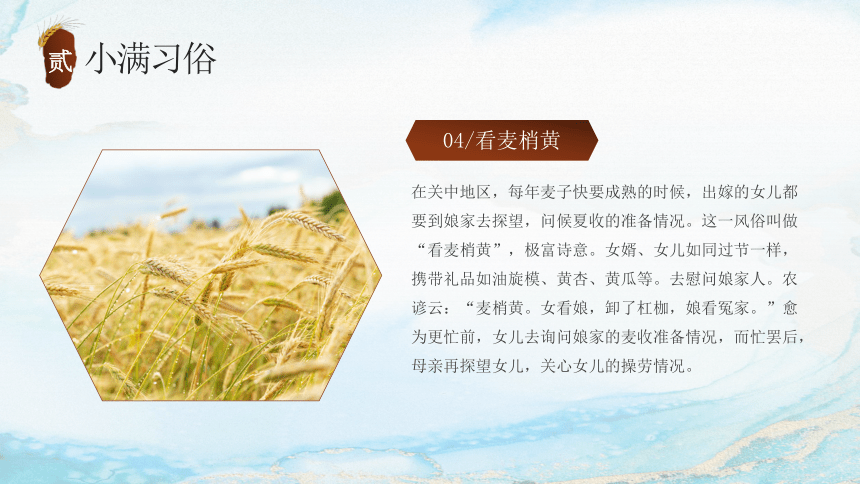 贰 小满习俗

04/看麦梢黄

在关中地区，每年麦子快要成熟的时候，出嫁的女儿都要到娘家去探望，问候夏收的准备情况。这一风俗叫做“看麦梢黄”，极富诗意。女婿、女儿如同过节一样，携带礼品如油旋模、黄杏、黄瓜等。去慰问娘家人。农谚云：“麦梢黄。女看娘，卸了杠枷，娘看冤家。”愈为更忙前，女儿去询问娘家的麦收准备情况，而忙罢后，母亲再探望女儿，关心女儿的操劳情况。